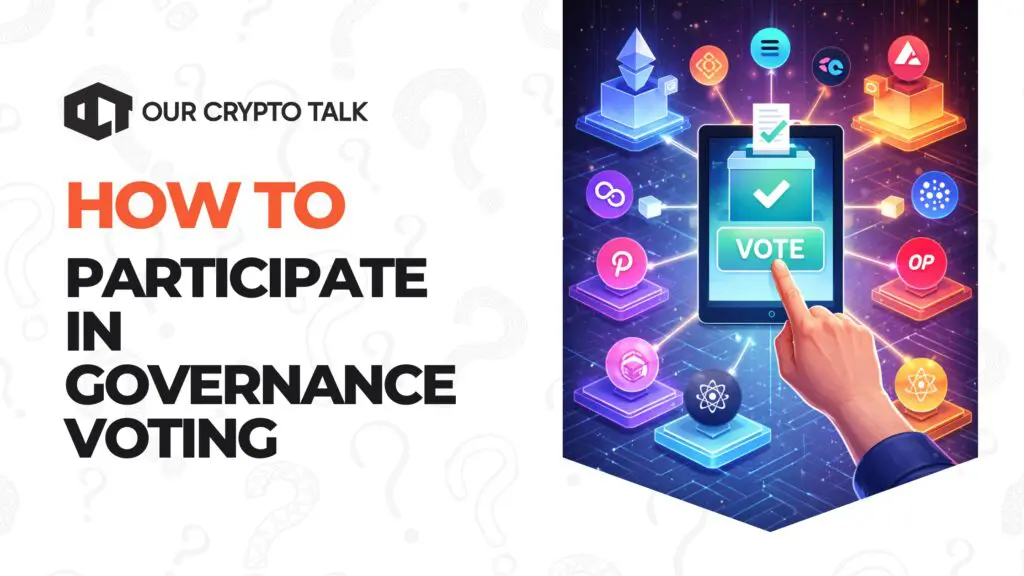 OUR CRYPTO TALK

HOW TO

PARTICIPATE IN GOVERNANCE VOTING

VOTE

OP